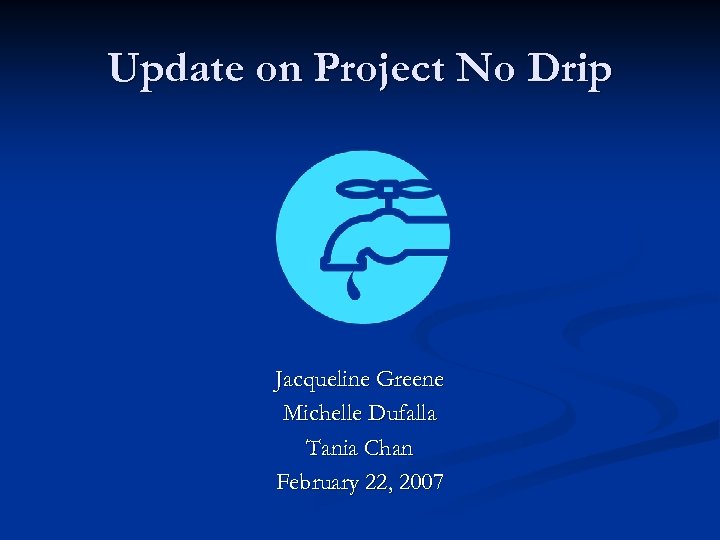 Update on Project No Drip

Jacqueline Greene
Michelle Dufalla
Tania Chan
February 22, 2007